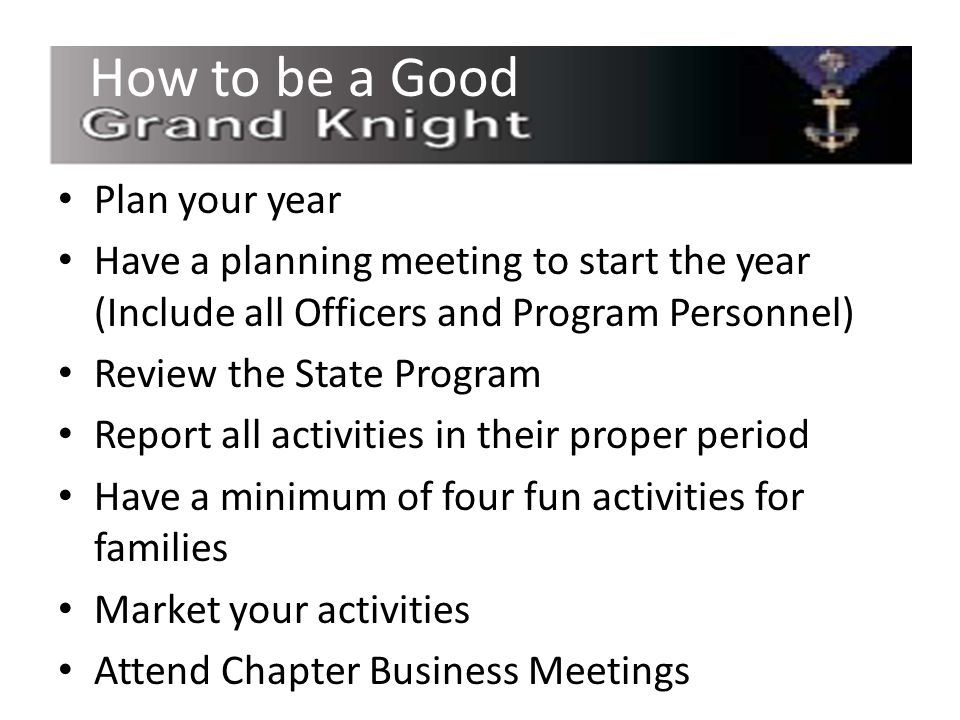 How to be a Good
Grand Knight

• Plan your year
• Have a planning meeting to start the year (Include all Officers and Program Personnel)
• Review the State Program
• Report all activities in their proper period
• Have a minimum of four fun activities for families
• Market your activities
• Attend Chapter Business Meetings